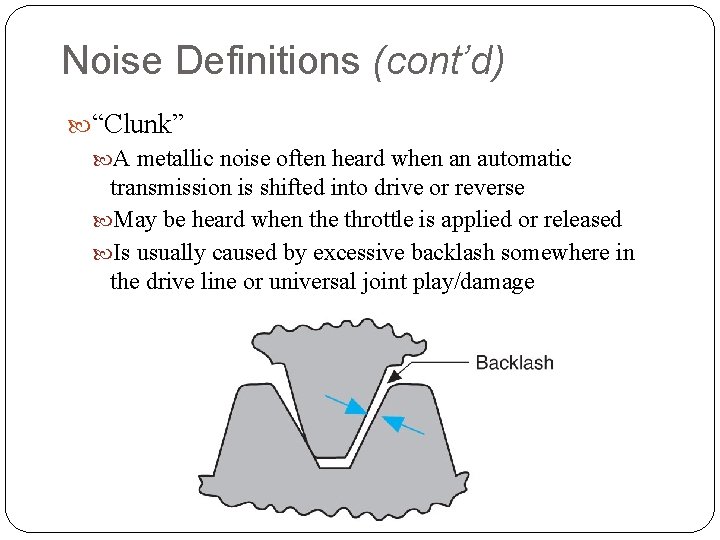 Noise Definitions (cont'd)

"Clunk"

A metallic noise often heard when an automatic transmission is shifted into drive or reverse

May be heard when the throttle is applied or released

Is usually caused by excessive backlash somewhere in the drive line or universal joint play/damage

Backlash